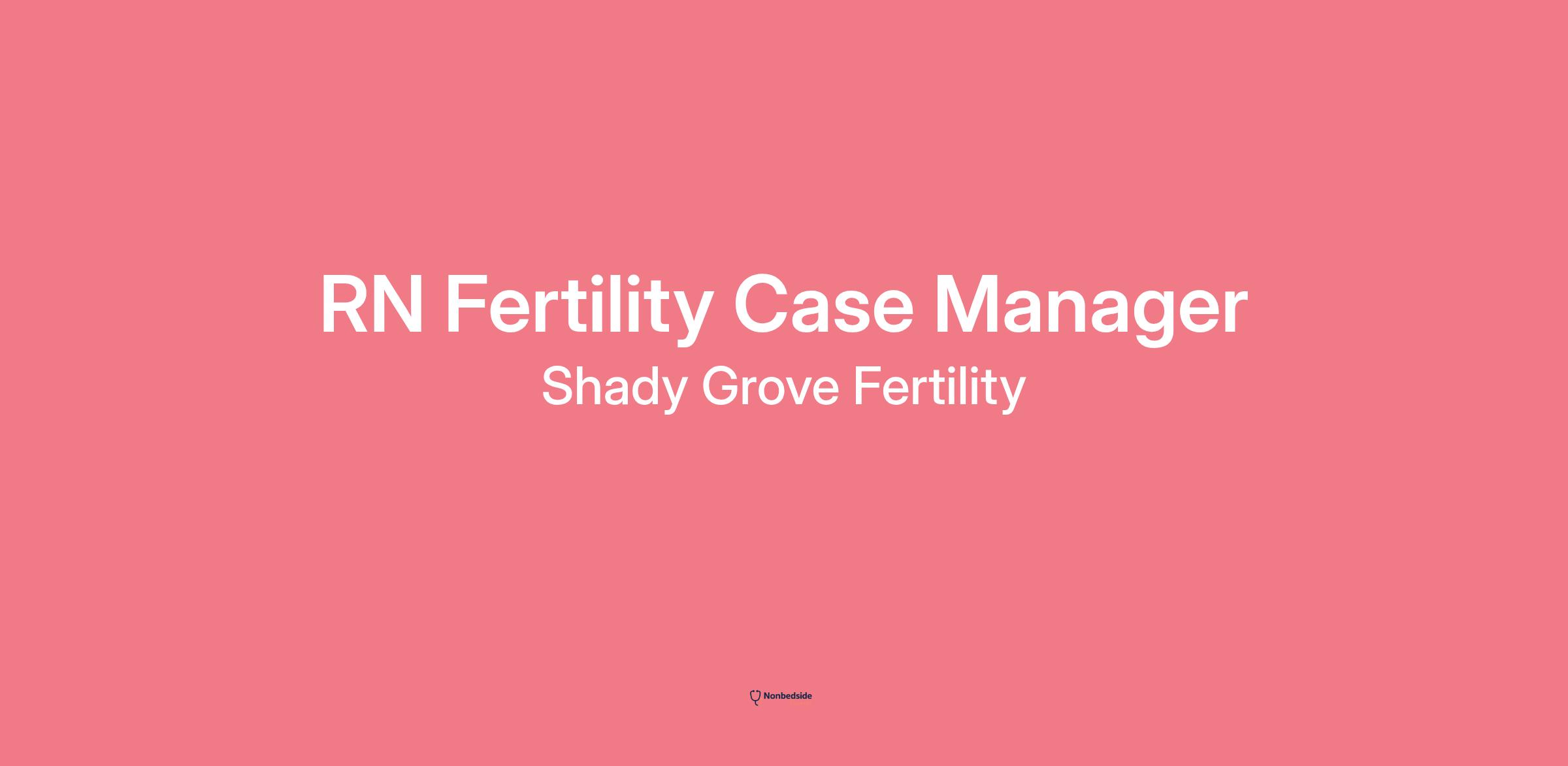 RN Fertility Case Manager

Shady Grove Fertility

Nonbedside